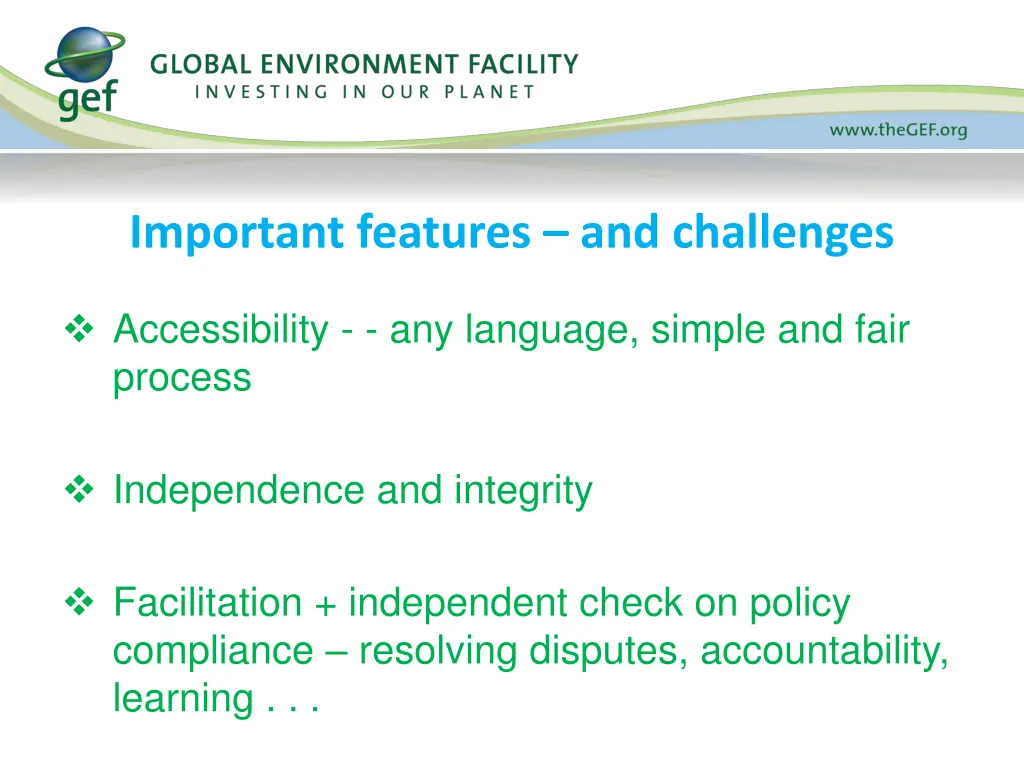 gef

GLOBAL ENVIRONMENT FACILITY
INVESTING IN OUR PLANET

www.theGEF.org

Important features – and challenges

❖ Accessibility - - any language, simple and fair process

❖ Independence and integrity

❖ Facilitation + independent check on policy compliance – resolving disputes, accountability, learning . . .